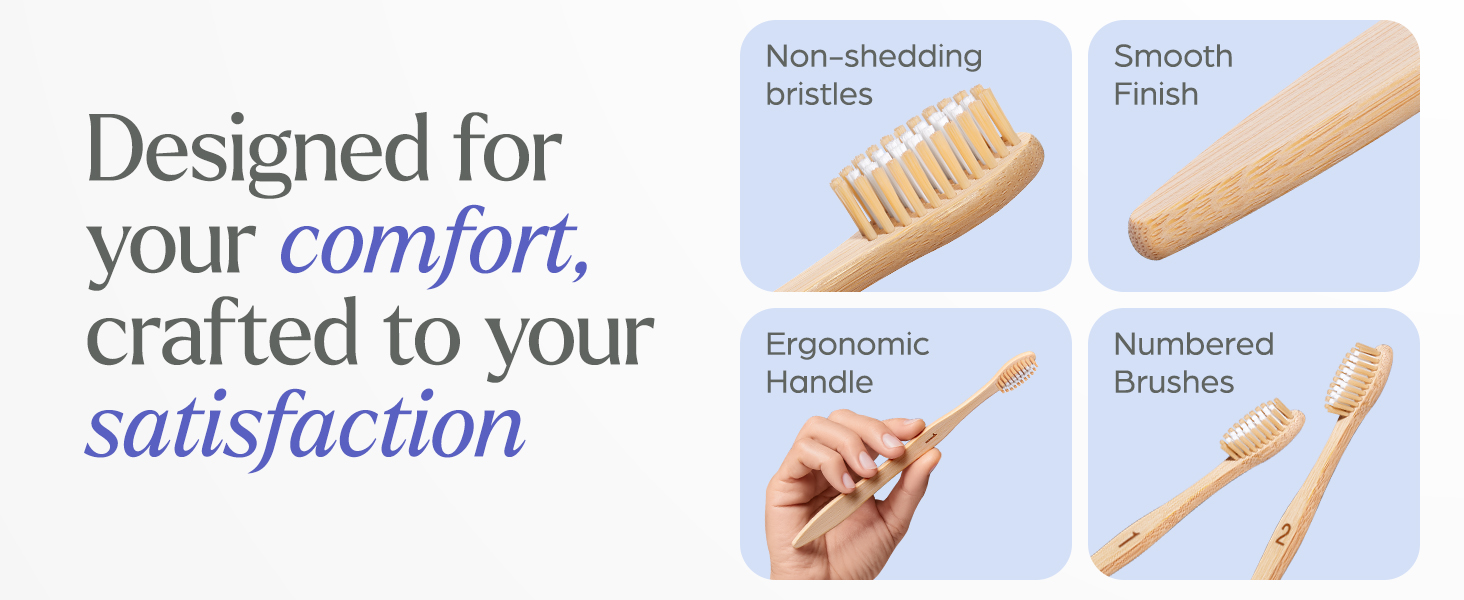 Designed for your comfort, crafted to your satisfaction

Non-shedding bristles

Smooth Finish

Ergonomic Handle

1

Numbered Brushes

1

2